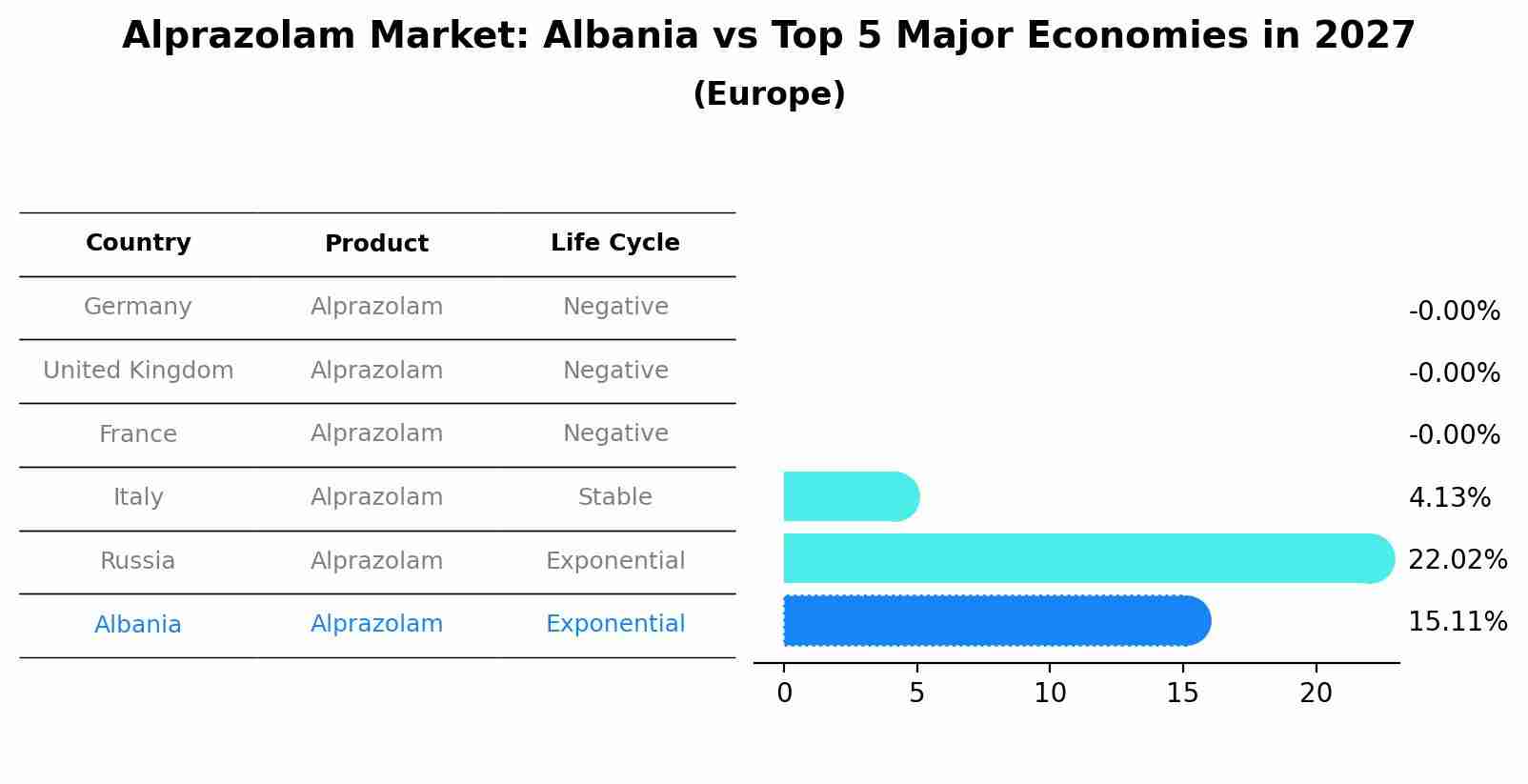 Alprazolam Market: Albania vs Top 5 Major Economies in 2027
(Europe)

| Country | Product | Life Cycle |
|---|---|---|
| Germany | Alprazolam | Negative |
| United Kingdom | Alprazolam | Negative |
| France | Alprazolam | Negative |
| Italy | Alprazolam | Stable |
| Russia | Alprazolam | Exponential |
| Albania | Alprazolam | Exponential |

-0.00%
-0.00%
-0.00%
4.13%
22.02%
15.11%

0 5 10 15 20